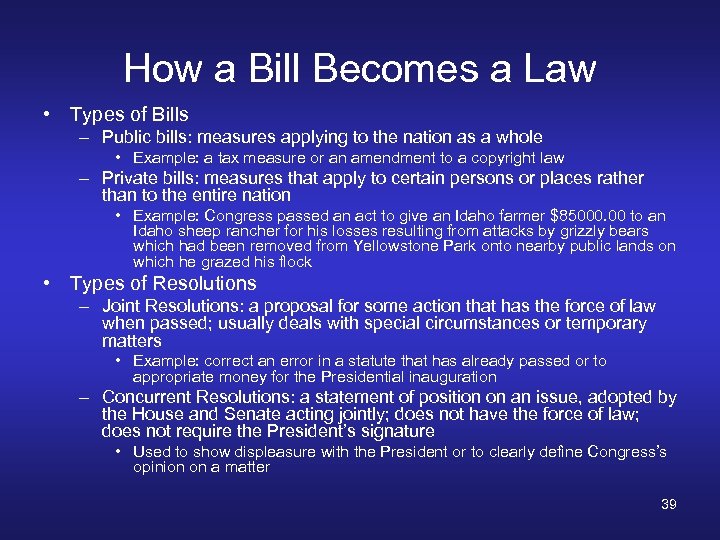 How a Bill Becomes a Law

• Types of Bills
– Public bills: measures applying to the nation as a whole
• Example: a tax measure or an amendment to a copyright law
– Private bills: measures that apply to certain persons or places rather than to the entire nation
• Example: Congress passed an act to give an Idaho farmer $85000.00 to an Idaho sheep rancher for his losses resulting from attacks by grizzly bears which had been removed from Yellowstone Park onto nearby public lands on which he grazed his flock
• Types of Resolutions
– Joint Resolutions: a proposal for some action that has the force of law when passed; usually deals with special circumstances or temporary matters
• Example: correct an error in a statute that has already passed or to appropriate money for the Presidential inauguration
– Concurrent Resolutions: a statement of position on an issue, adopted by the House and Senate acting jointly; does not have the force of law; does not require the President's signature
• Used to show displeasure with the President or to clearly define Congress's opinion on a matter

39